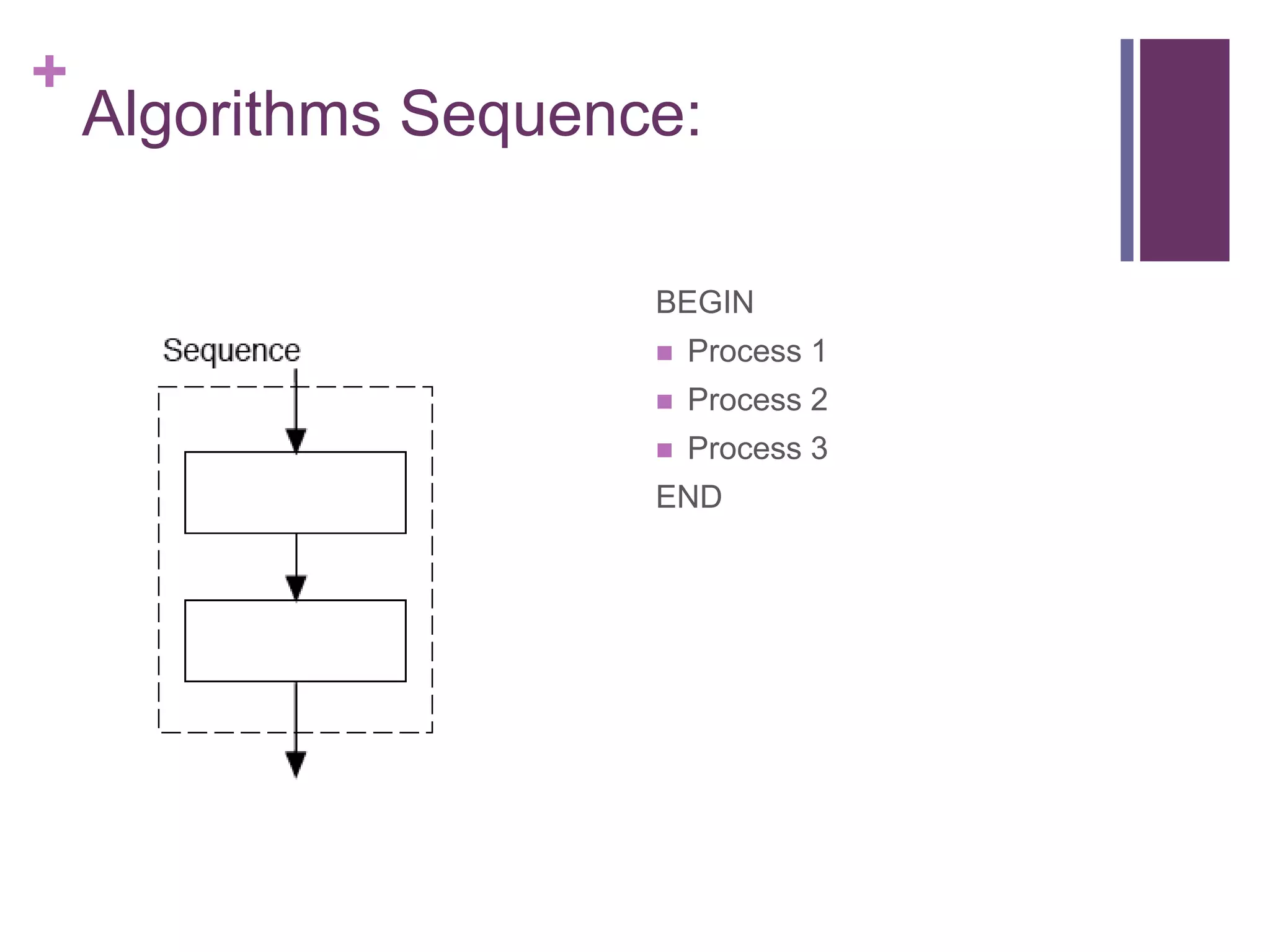 + Algorithms Sequence:

Sequence

BEGIN
- Process 1
- Process 2
- Process 3
END